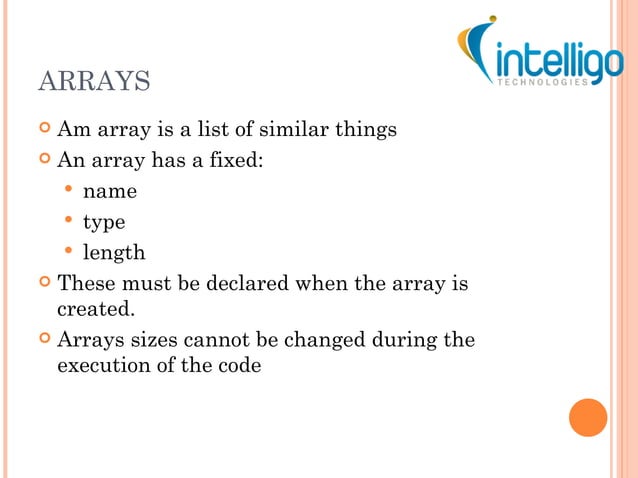 intelligo
TECHNOLOGIES

ARRAYS

Am array is a list of similar things

An array has a fixed:

name

type

length

These must be declared when the array is created.

Arrays sizes cannot be changed during the execution of the code